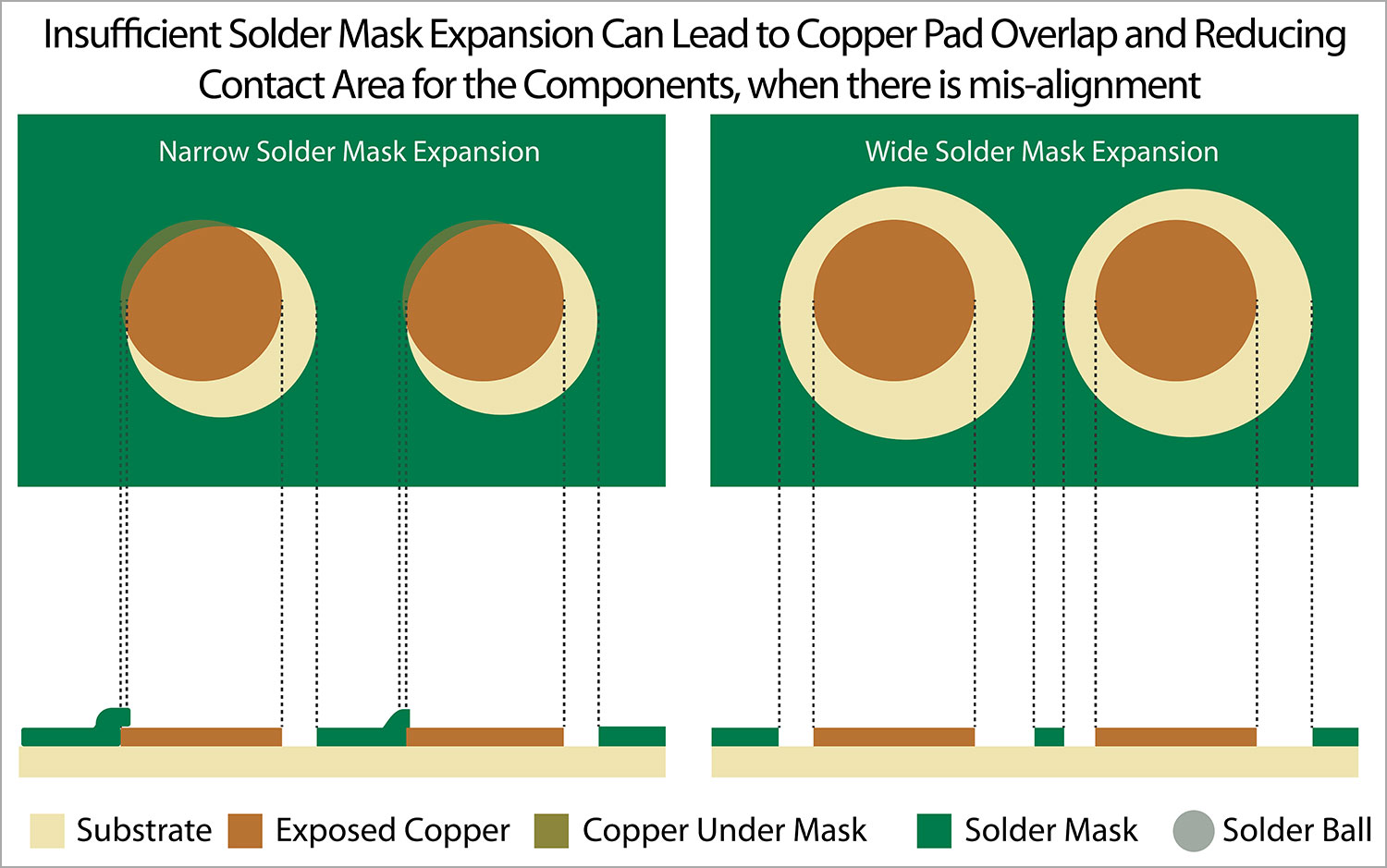 Insufficient Solder Mask Expansion Can Lead to Copper Pad Overlap and Reducing Contact Area for the Components, when there is mis-alignment

Narrow Solder Mask Expansion

Wide Solder Mask Expansion

Substrate
Exposed Copper
Copper Under Mask
Solder Mask
Solder Ball